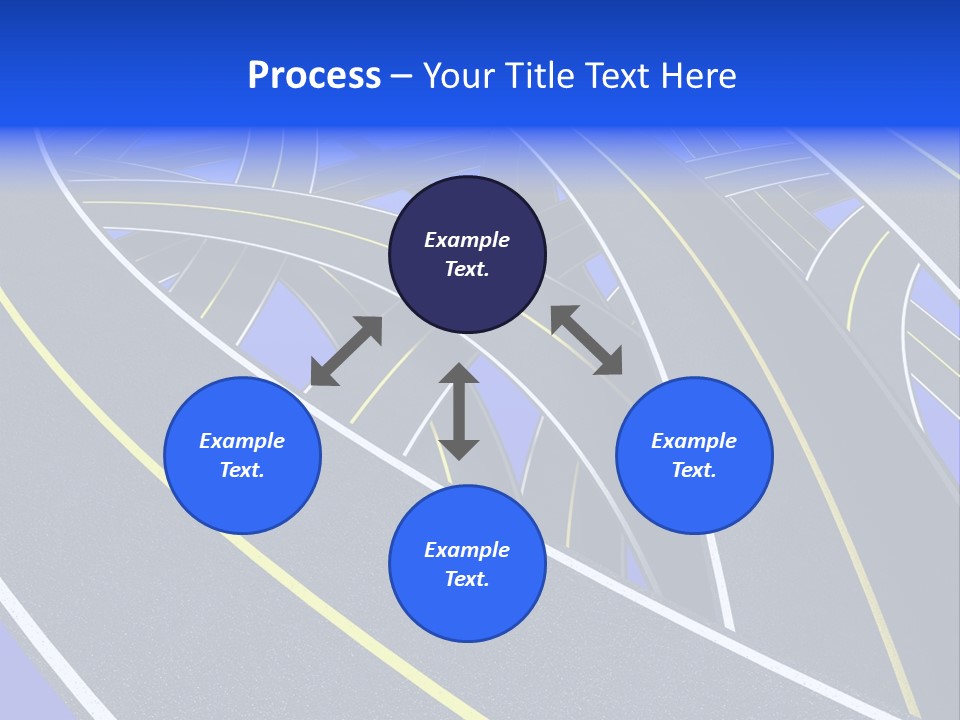 Process – Your Title Text Here

Example Text.

Example Text.

Example Text.

Example Text.